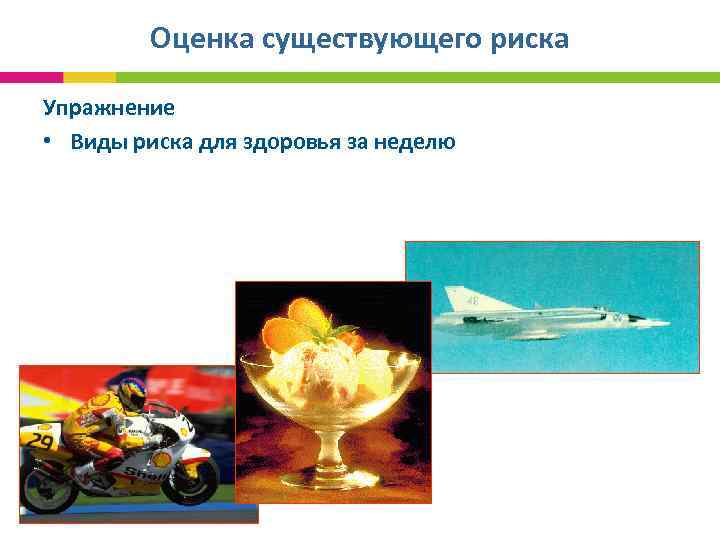 Оценка существующего риска

Упражнение

• Виды риска для здоровья за неделю

29

Shell

48